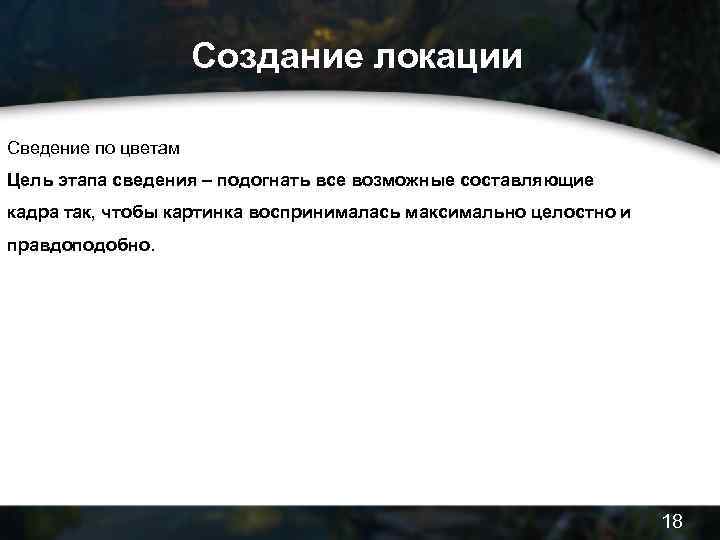 Создание локации

Сведение по цветам

Цель этапа сведения – подогнать все возможные составляющие кадра так, чтобы картинка воспринималась максимально целостно и правдоподобно.

18